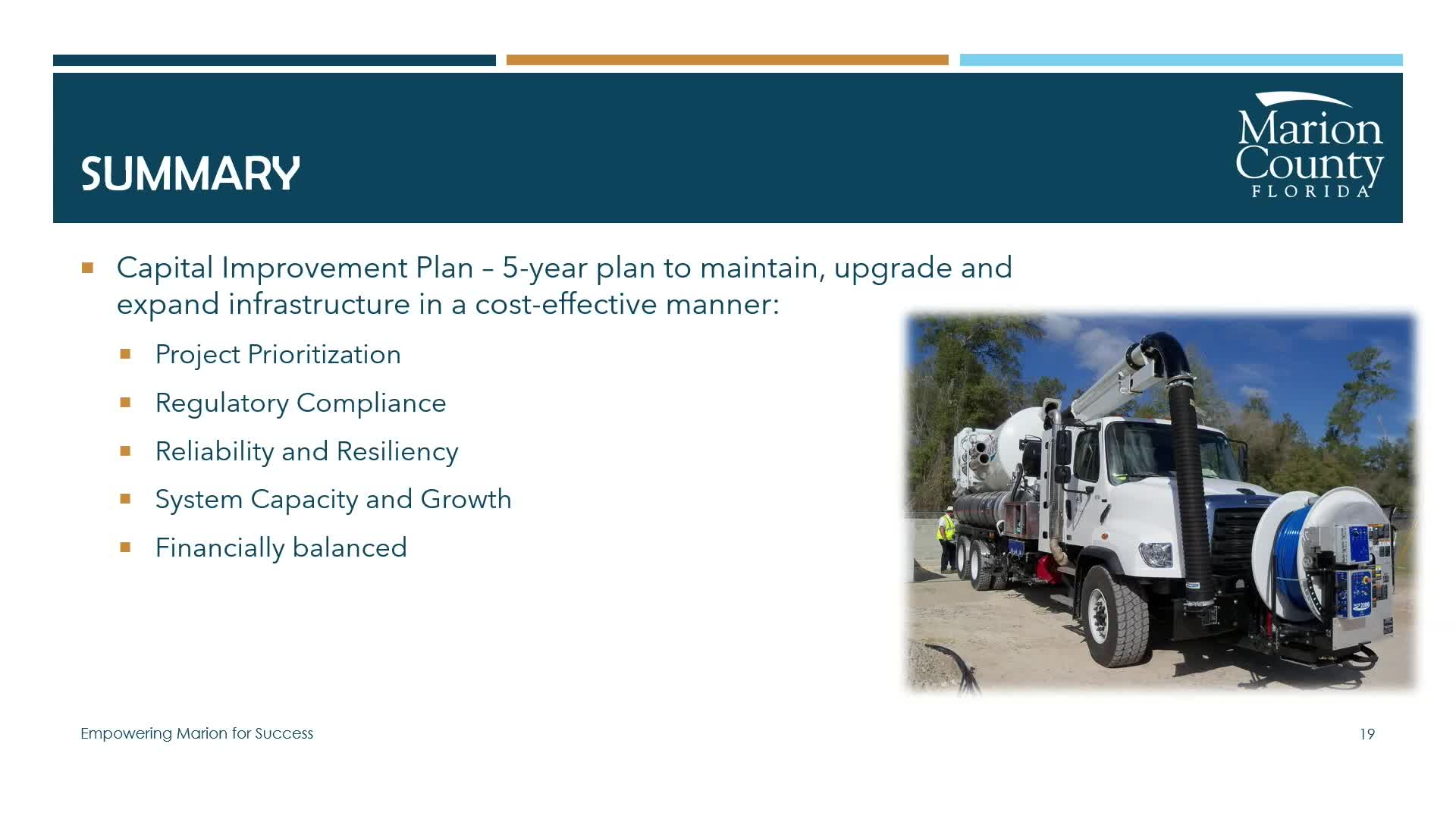 SUMMARY

Marion County FLORIDA

Capital Improvement Plan – 5-year plan to maintain, upgrade and expand infrastructure in a cost-effective manner:

Project Prioritization

Regulatory Compliance

Reliability and Resiliency

System Capacity and Growth

Financially balanced

Empowering Marion for Success

19